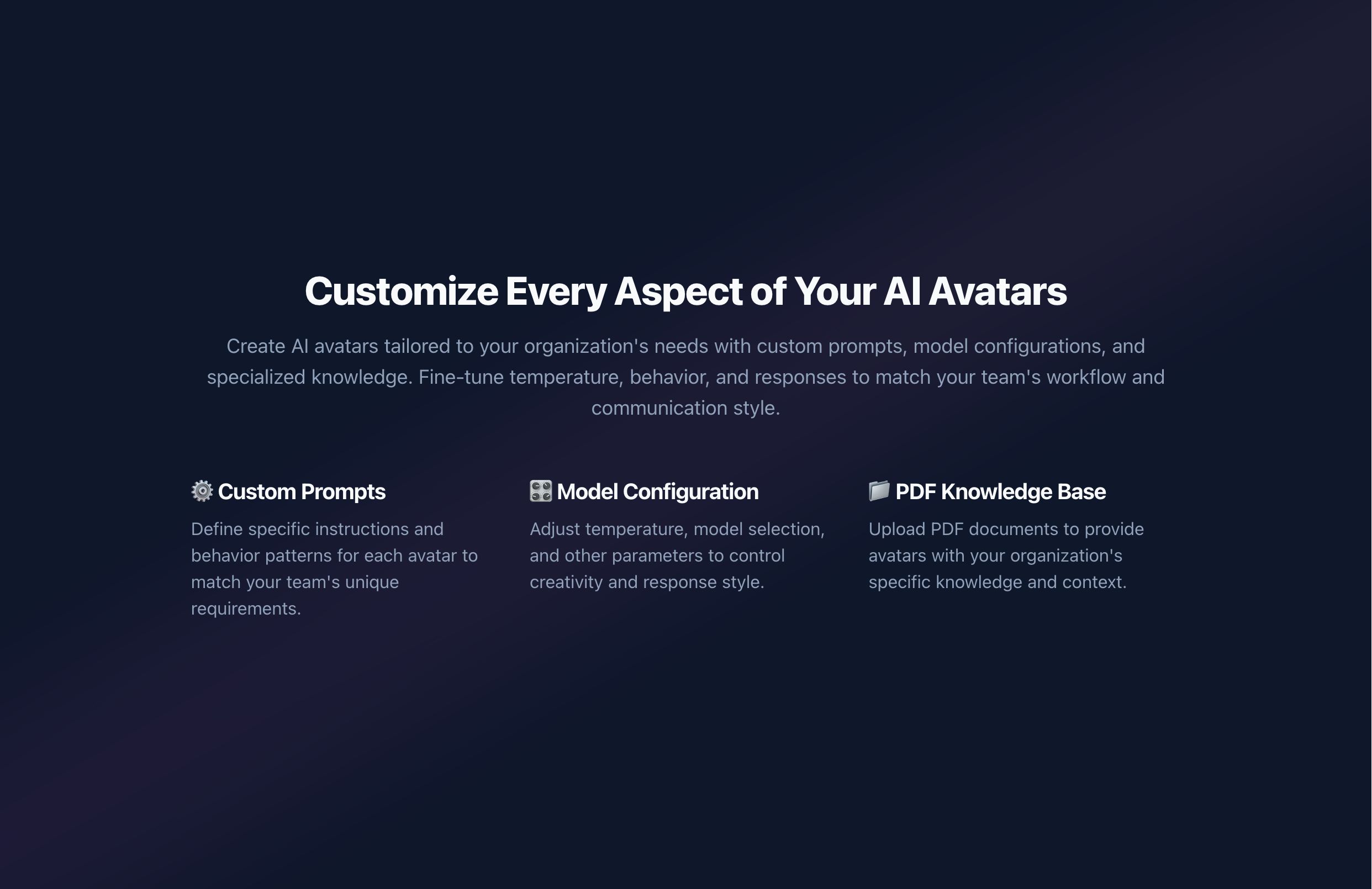 Customize Every Aspect of Your AI Avatars

Create AI avatars tailored to your organization's needs with custom prompts, model configurations, and specialized knowledge. Fine-tune temperature, behavior, and responses to match your team's workflow and communication style.

⚙️ Custom Prompts

Define specific instructions and behavior patterns for each avatar to match your team's unique requirements.

🎛️ Model Configuration

Adjust temperature, model selection, and other parameters to control creativity and response style.

📁 PDF Knowledge Base

Upload PDF documents to provide avatars with your organization's specific knowledge and context.